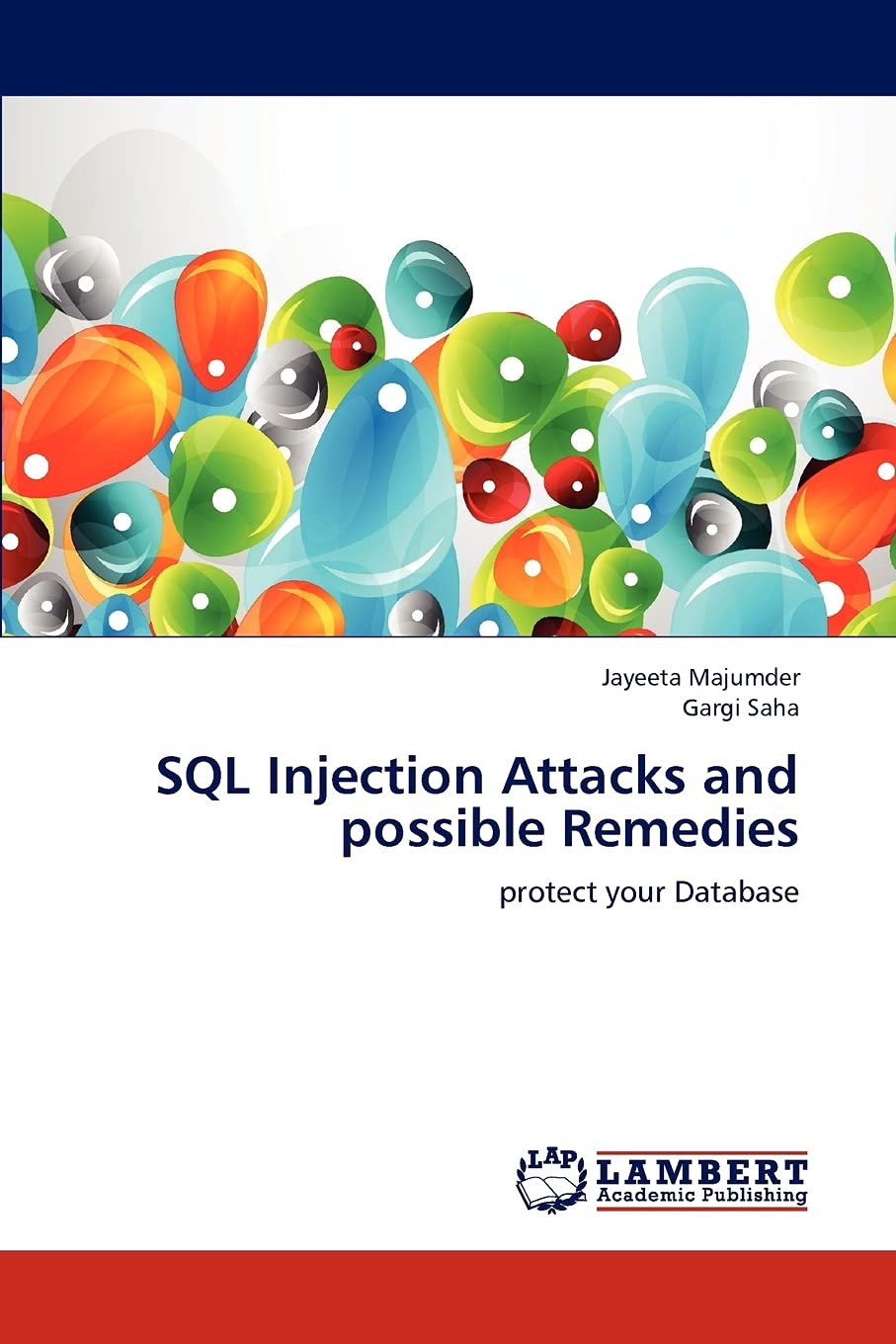 Jayeeta Majumder
Gargi Saha

SQL Injection Attacks and possible Remedies

protect your Database

LAP LAMBERT Academic Publishing